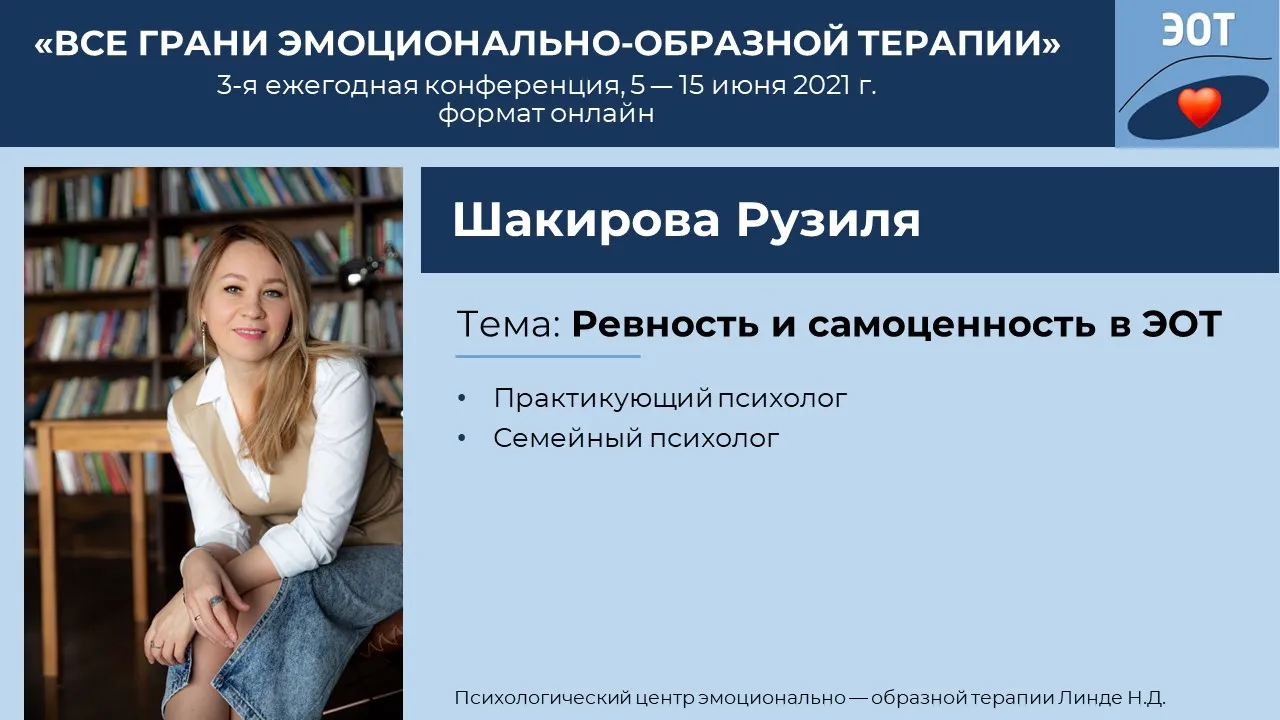 «ВСЕ ГРАНИ ЭМОЦИОНАЛЬНО-ОБРАЗНОЙ ТЕРАПИИ»
3-я ежегодная конференция, 5 — 15 июня 2021 г.
формат онлайн

ЭОТ

Шакирова Рузиля

Тема: Ревность и самоценность в ЭОТ

• Практикующий психолог
• Семейный психолог

Психологический центр эмоционально — образной терапии Линде Н.Д.